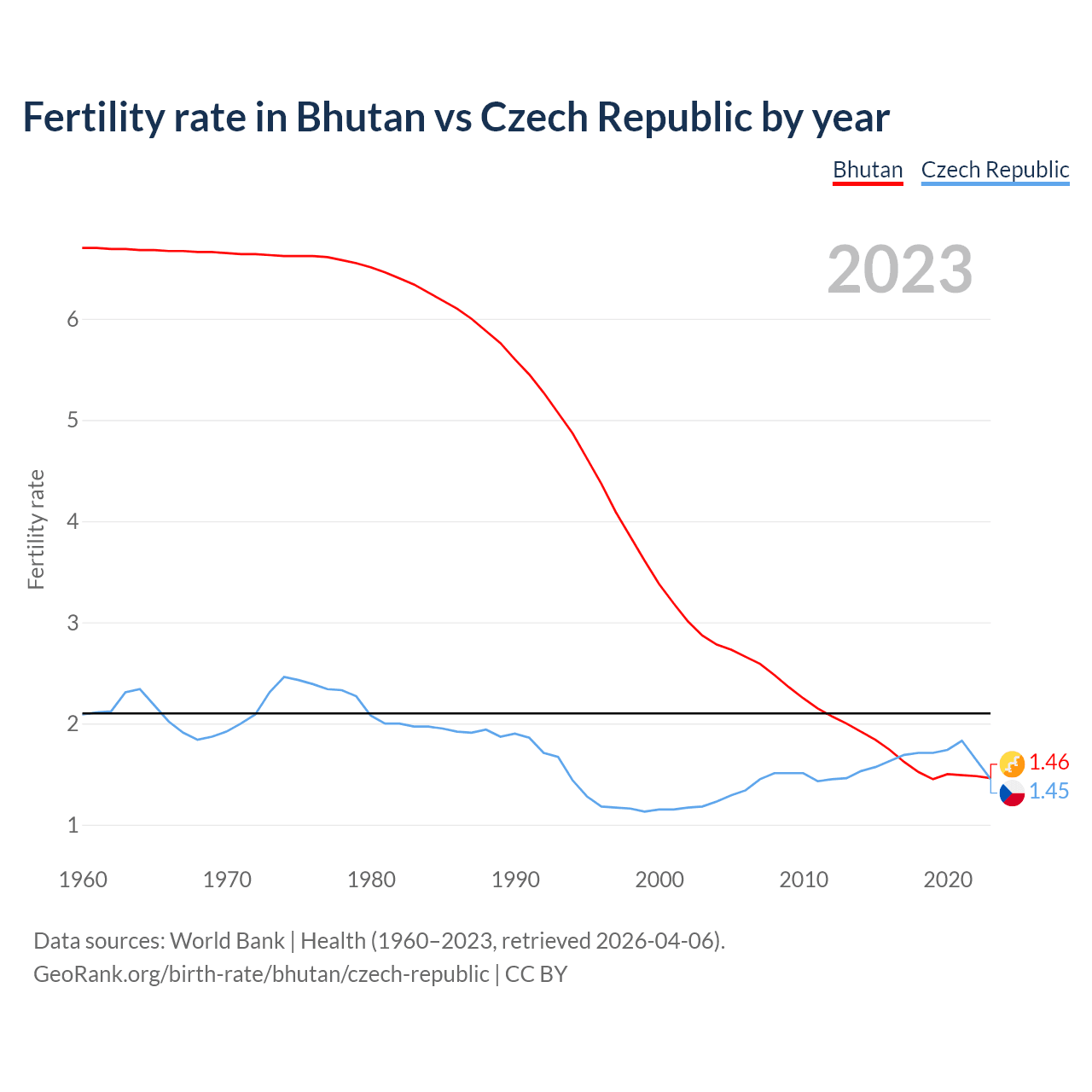 Fertility rate in Bhutan vs Czech Republic by year

Bhutan Czech Republic

2023

Fertility rate

6
5
4
3
2
1

1960 1970 1980 1990 2000 2010 2020

1.46
1.45

Data sources: World Bank | Health (1960–2023, retrieved 2026-04-06).
GeoRank.org/birth-rate/bhutan/czech-republic | CC BY